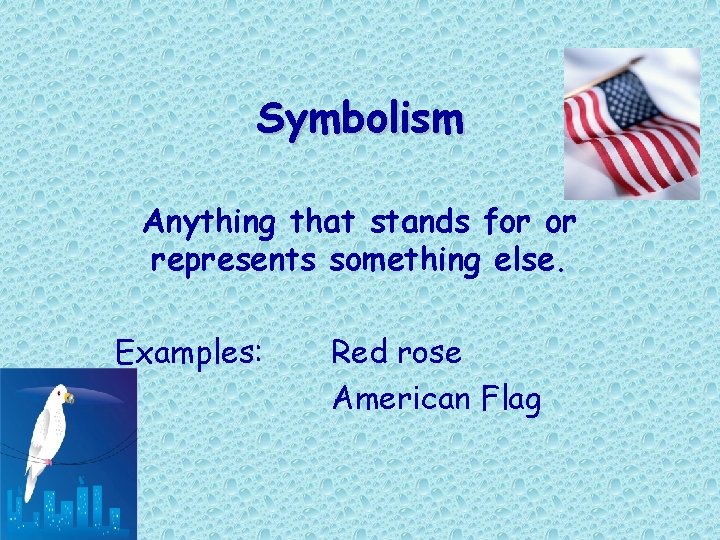 Symbolism

Anything that stands for or represents something else.

Examples: Red rose
American Flag